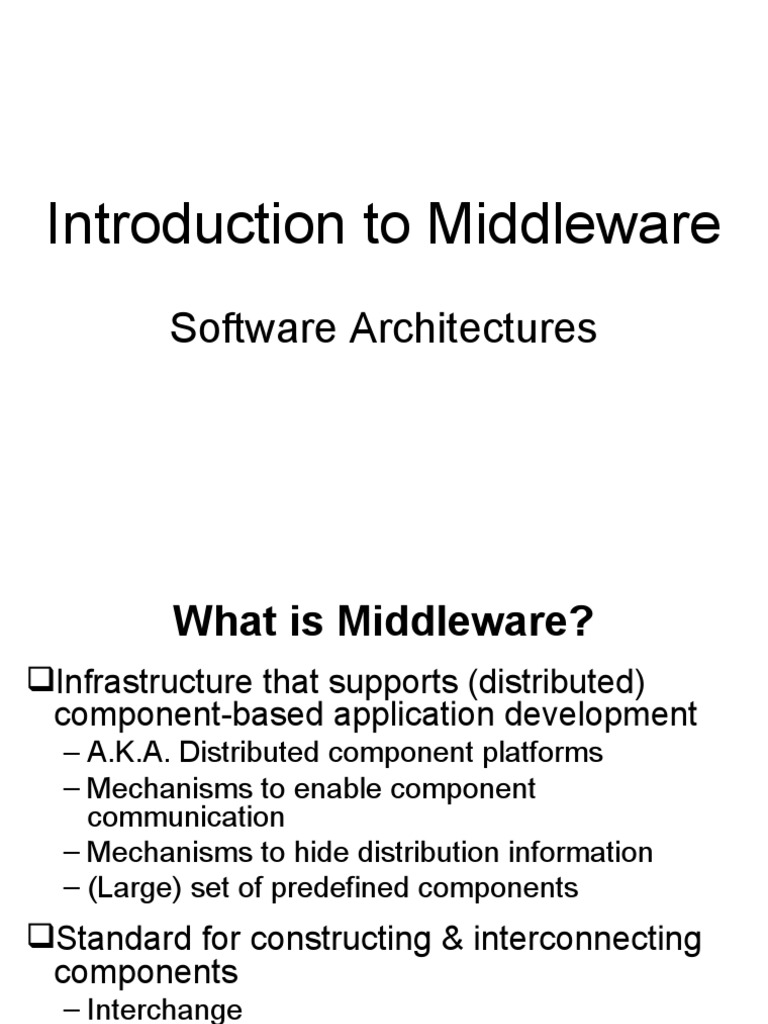 Introduction to Middleware

Software Architectures

What is Middleware?

❑Infrastructure that supports (distributed) component-based application development

– A.K.A. Distributed component platforms

– Mechanisms to enable component communication

– Mechanisms to hide distribution information

– (Large) set of predefined components

❑Standard for constructing & interconnecting components

– Interchange